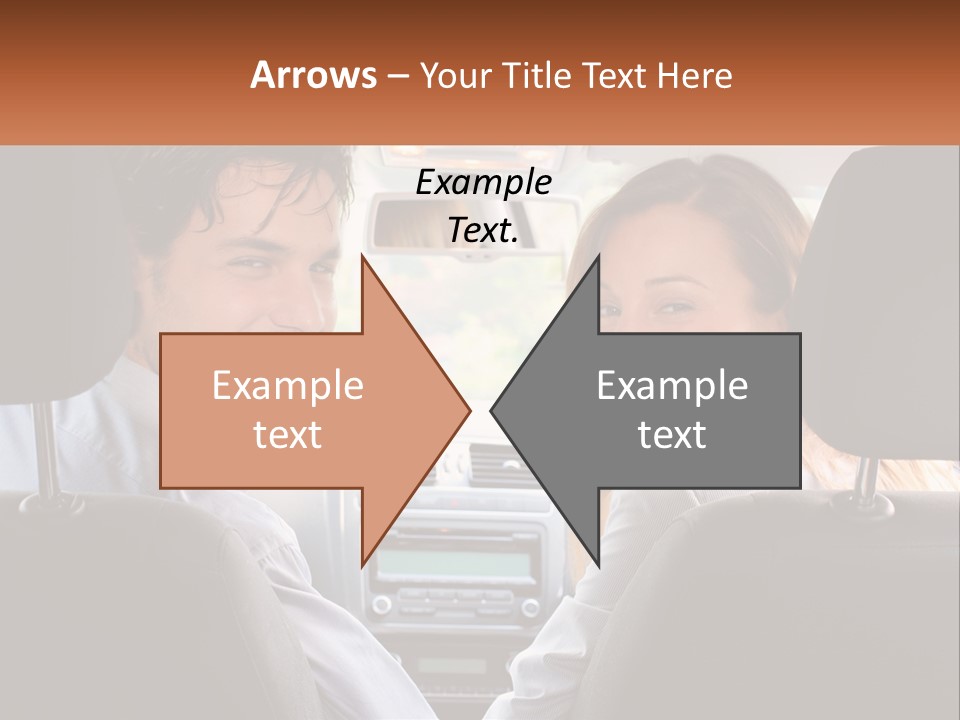 Arrows – Your Title Text Here

Example Text.

Example text

Example text